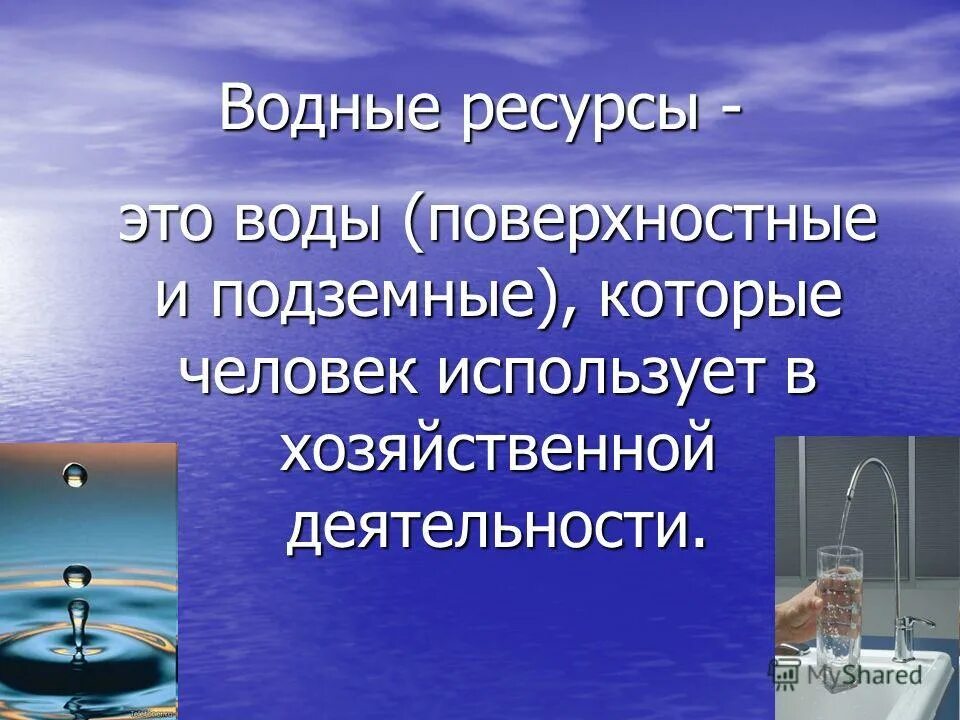 Водные ресурсы -

это воды (поверхностные и подземные), которые человек использует в хозяйственной деятельности.

MyShared